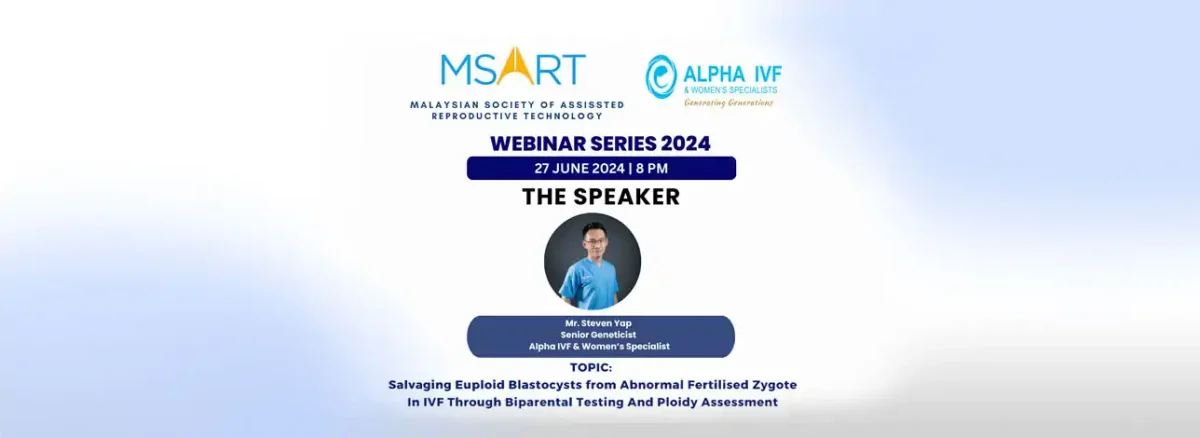 MSART
MALAYSIAN SOCIETY OF ASSISSTED REPRODUCTIVE TECHNOLOGY

ALPHA IVF
& WOMEN'S SPECIALISTS
Generating Generations

WEBINAR SERIES 2024

27 JUNE 2024 | 8 PM

THE SPEAKER

Mr. Steven Yap
Senior Geneticist
Alpha IVF & Women's Specialist

TOPIC:
Salvaging Euploid Blastocysts from Abnormal Fertilised Zygote In IVF Through Biparental Testing And Ploidy Assessment